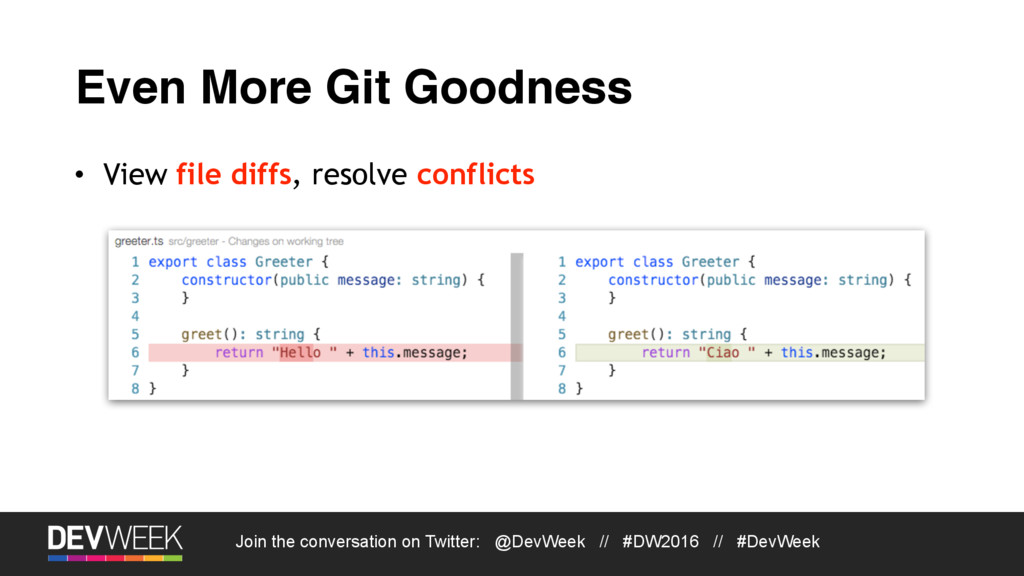 Even More Git Goodness

• View file diffs, resolve conflicts

greeter.ts src/greeter - Changes on working tree

1 export class Greeter {
2     constructor(public message: string) {
3     }
4
5     greet(): string {
6         return "Hello " + this.message;
7     }
8 }

1 export class Greeter {
2     constructor(public message: string) {
3     }
4
5     greet(): string {
6         return "Ciao " + this.message;
7     }
8 }

DEVWEEK

Join the conversation on Twitter: @DevWeek // #DW2016 // #DevWeek